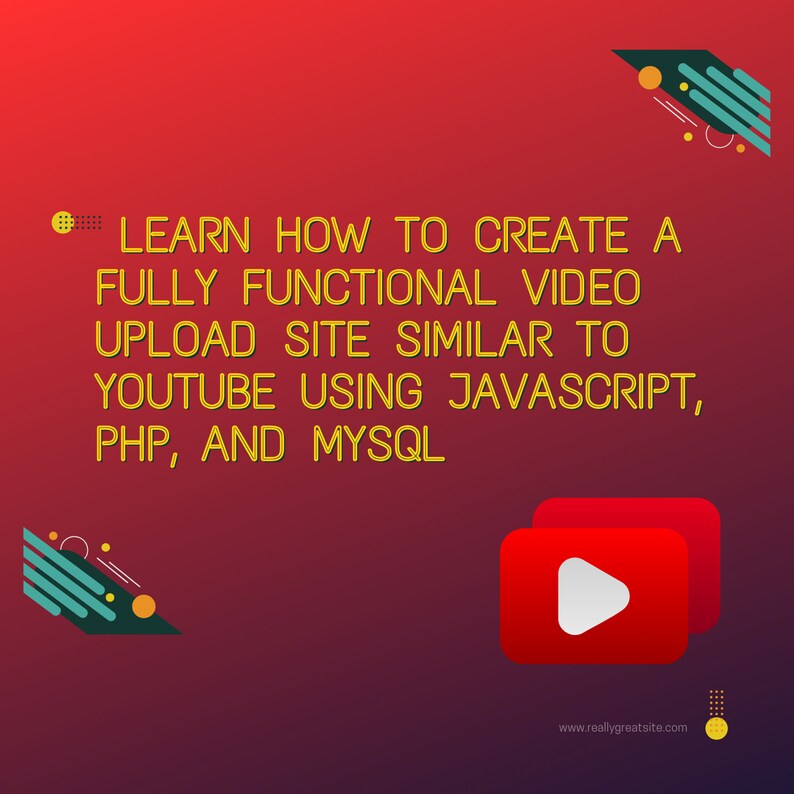 LEARN HOW TO CREATE A FULLY FUNCTIONAL VIDEO UPLOAD SITE SIMILAR TO YOUTUBE USING JAVASCRIPT, PHP, AND MYSQL

www.reallygreatsite.com